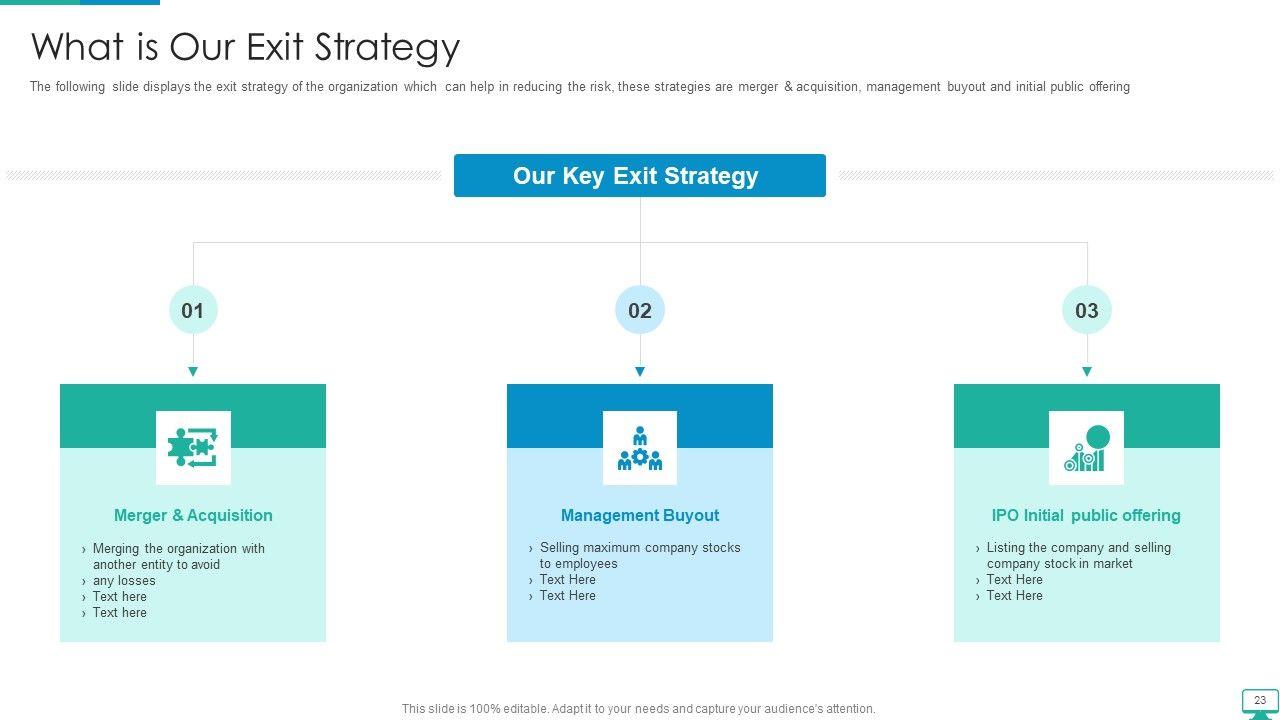 What is Our Exit Strategy

The following slide displays the exit strategy of the organization which can help in reducing the risk, these strategies are merger & acquisition, management buyout and initial public offering

Our Key Exit Strategy

01

Merger & Acquisition

› Merging the organization with another entity to avoid
› any losses
› Text here
› Text here

02

Management Buyout

› Selling maximum company stocks to employees
› Text Here
› Text Here

03

IPO Initial public offering

› Listing the company and selling company stock in market
› Text Here
› Text Here

This slide is 100% editable. Adapt it to your needs and capture your audience's attention.

23